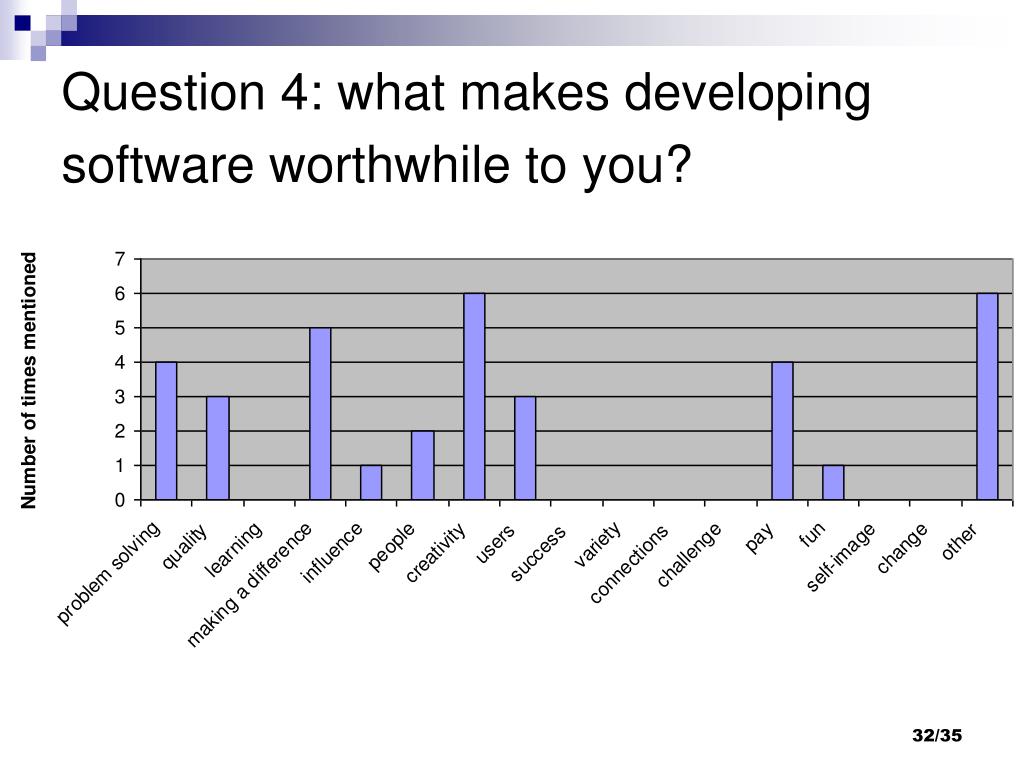 Question 4: what makes developing software worthwhile to you?

Number of times mentioned

7
6
5
4
3
2
1
0

problem solving
quality
learning
making a difference
influence
people
creativity
users
success
variety
connections
challenge
pay
fun
self-image
change
other

32/35